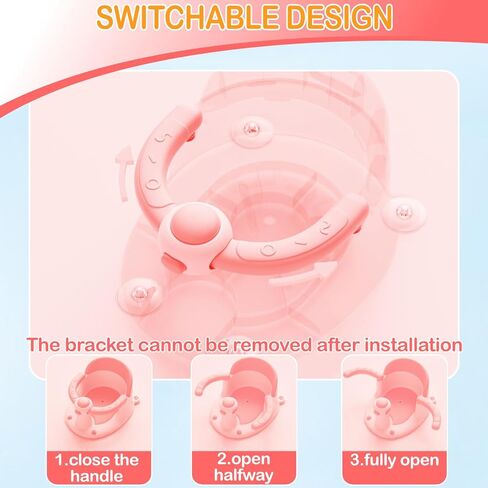 SWITCHABLE DESIGN

The bracket cannot be removed after installation

1.close the handle

2.open halfway

3.fully open